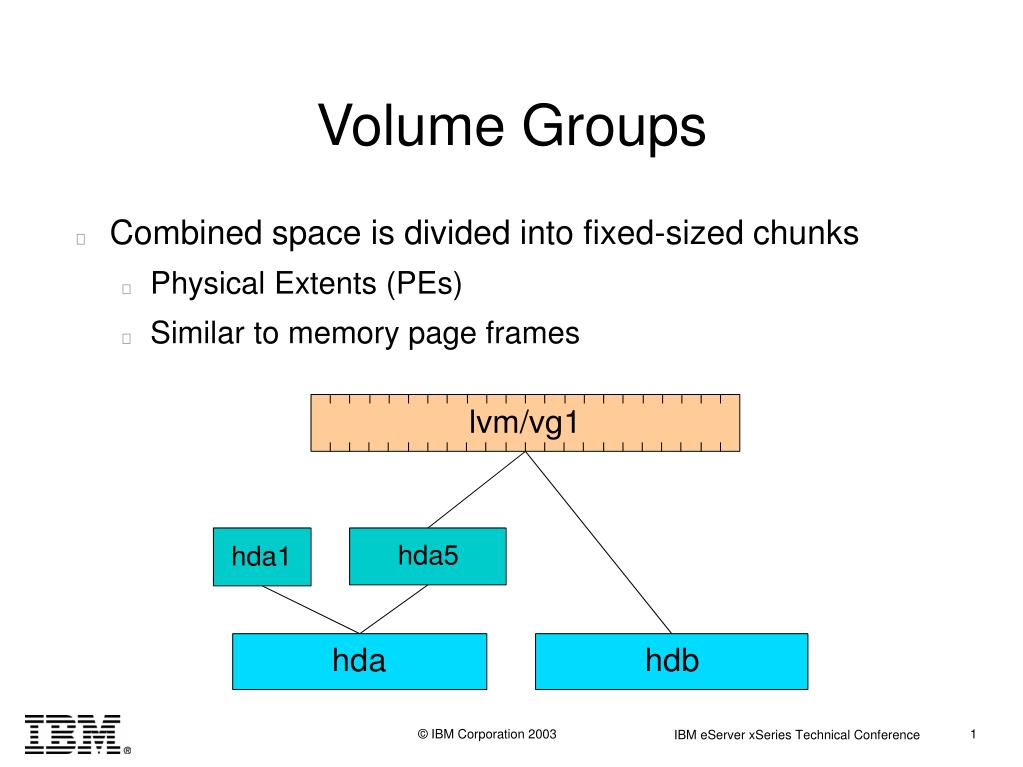 Volume Groups

Combined space is divided into fixed-sized chunks

Physical Extents (PEs)

Similar to memory page frames

lvm/vg1

hda1

hda5

hda

hdb

IBM®

© IBM Corporation 2003

IBM eServer xSeries Technical Conference

1